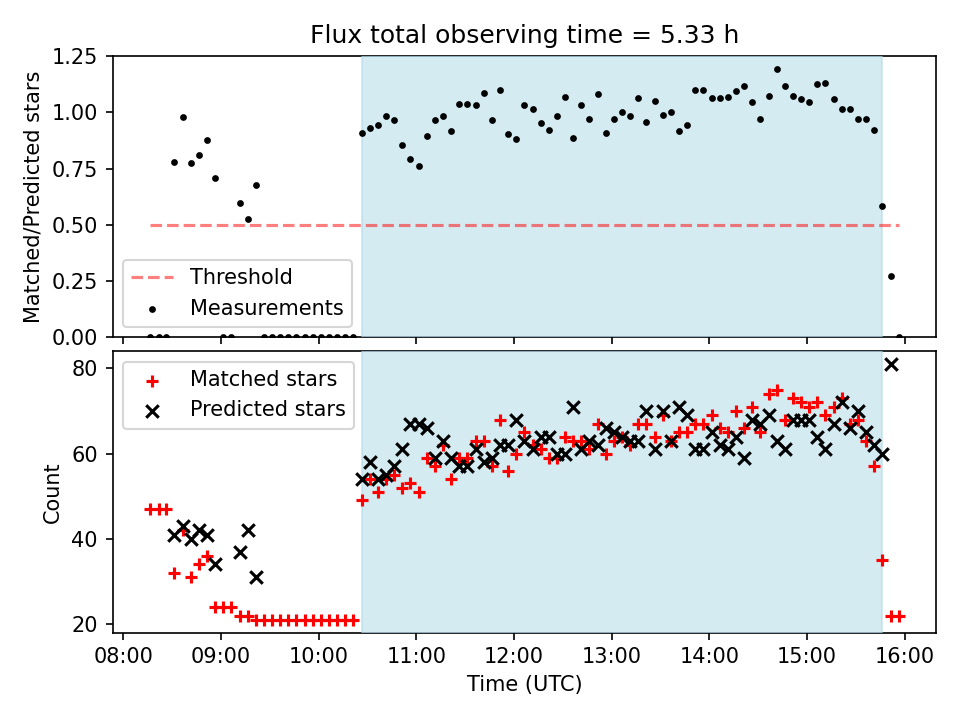 Flux total observing time = 5.33 h

Matched/Predicted stars

1.25
1.00
0.75
0.50
0.25
0.00

Threshold
Measurements

Count

80
60
40
20

Matched stars
Predicted stars

08:00 09:00 10:00 11:00 12:00 13:00 14:00 15:00 16:00

Time (UTC)